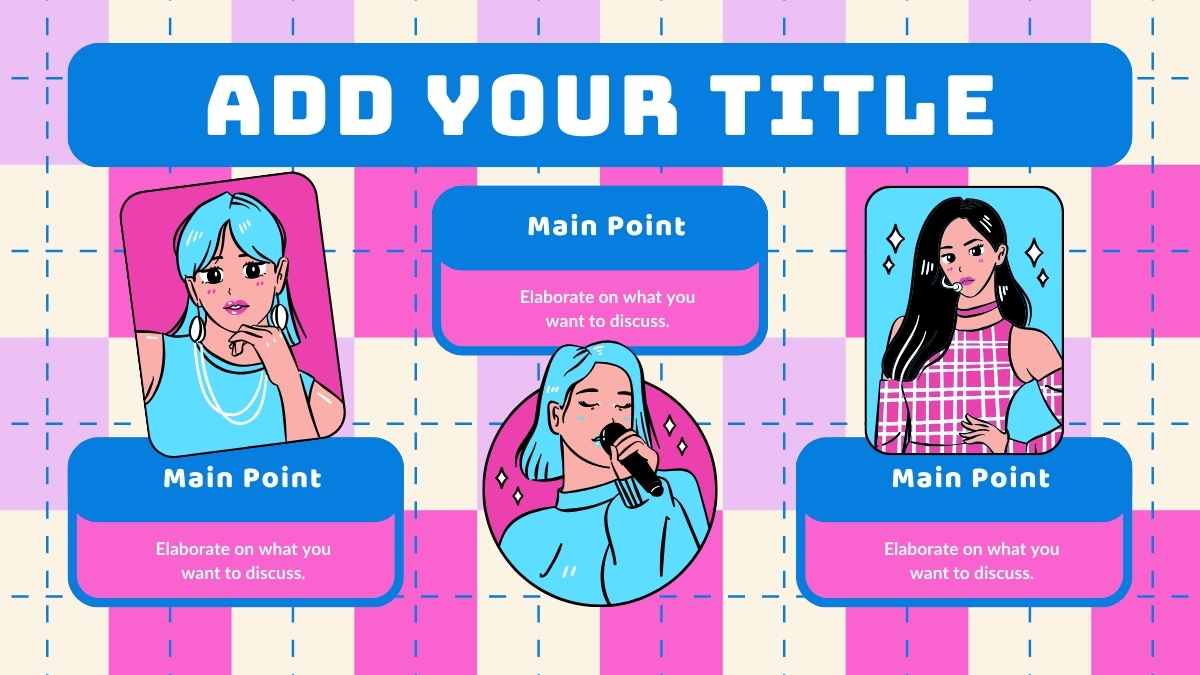 ADD YOUR TITLE

Main Point

Elaborate on what you want to discuss.

Main Point

Elaborate on what you want to discuss.

Main Point

Elaborate on what you want to discuss.